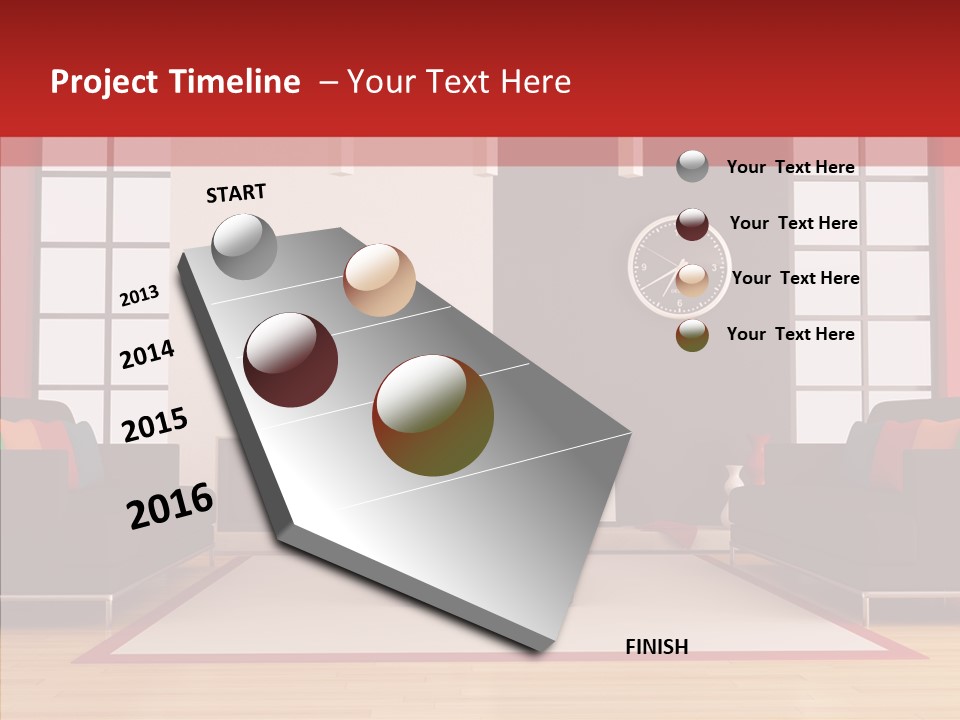 Project Timeline – Your Text Here

START

2013

2014

2015

2016

FINISH

Your Text Here

Your Text Here

Your Text Here

Your Text Here